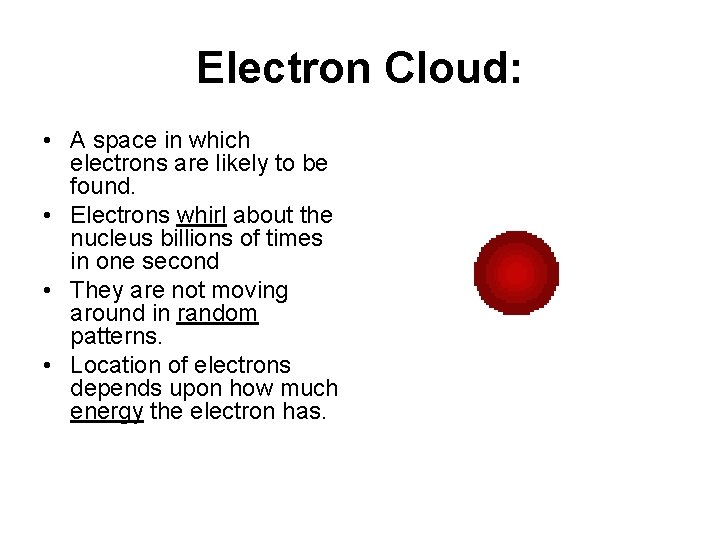 Electron Cloud:

• A space in which electrons are likely to be found.
• Electrons whirl about the nucleus billions of times in one second
• They are not moving around in random patterns.
• Location of electrons depends upon how much energy the electron has.